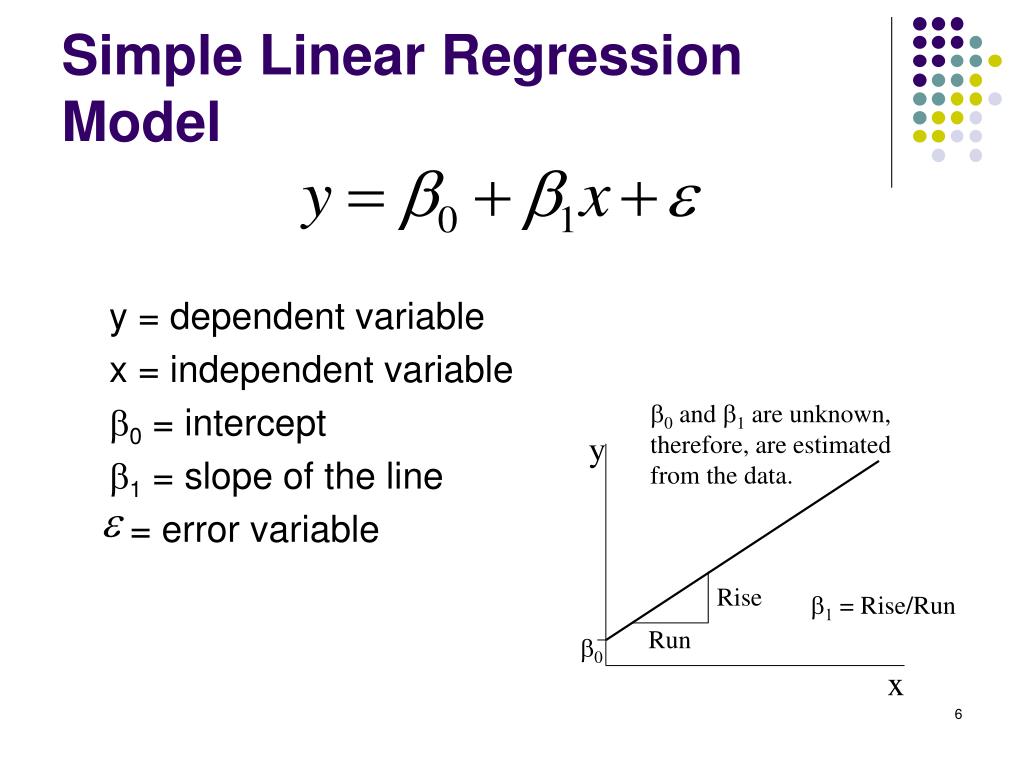 Simple Linear Regression Model

$y = \beta_0 + \beta_1 x + \varepsilon$

y = dependent variable

x = independent variable

$\beta_0$ = intercept

$\beta_1$ = slope of the line

$\varepsilon$ = error variable

$\beta_0$ and $\beta_1$ are unknown, therefore, are estimated from the data.

y

Rise

Run

$\beta_1$ = Rise/Run

$\beta_0$

x

6